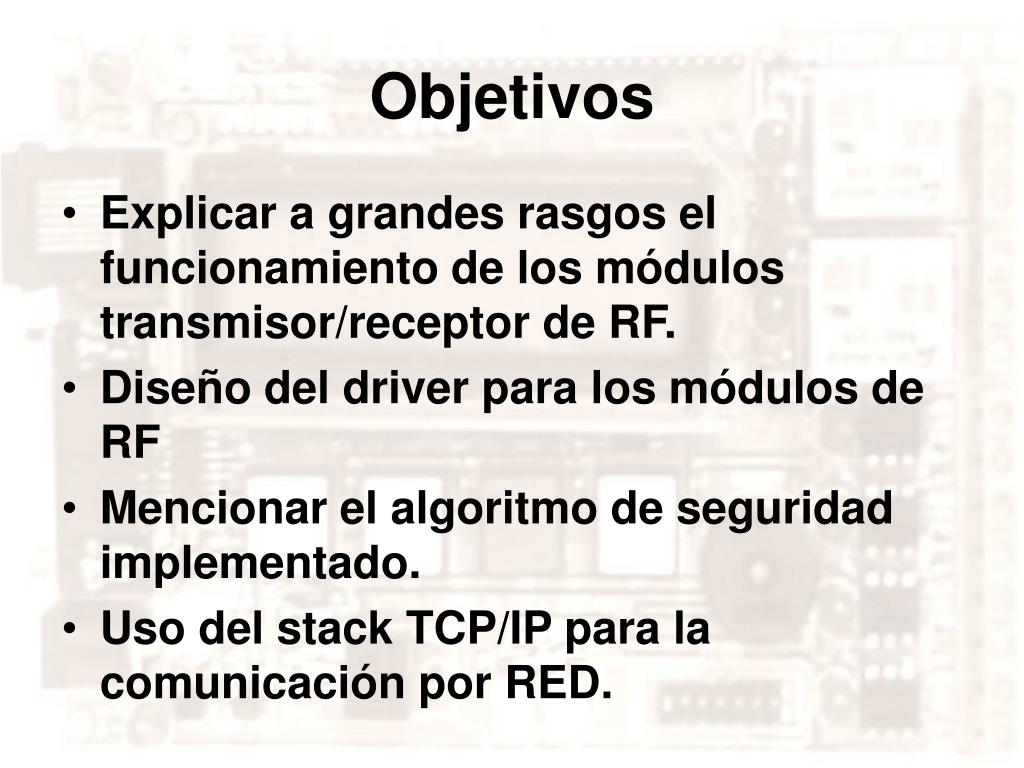 Objetivos

• Explicar a grandes rasgos el funcionamiento de los módulos transmisor/receptor de RF.
• Diseño del driver para los módulos de RF
• Mencionar el algoritmo de seguridad implementado.
• Uso del stack TCP/IP para la comunicación por RED.